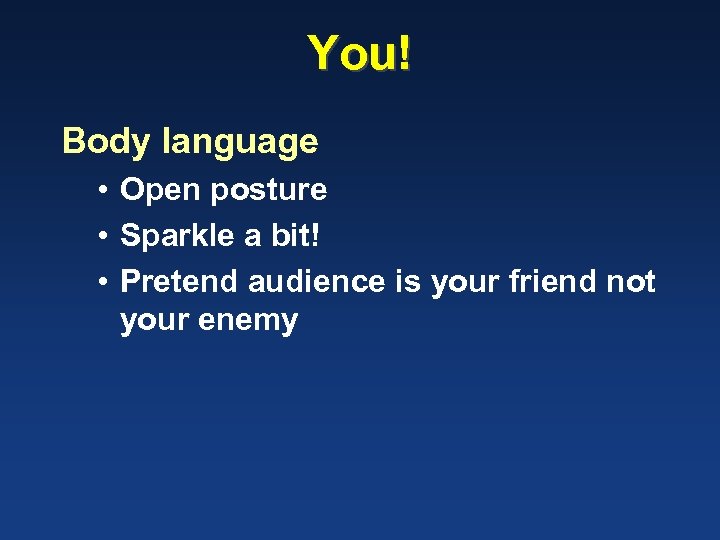 You!

Body language

• Open posture
• Sparkle a bit!
• Pretend audience is your friend not your enemy